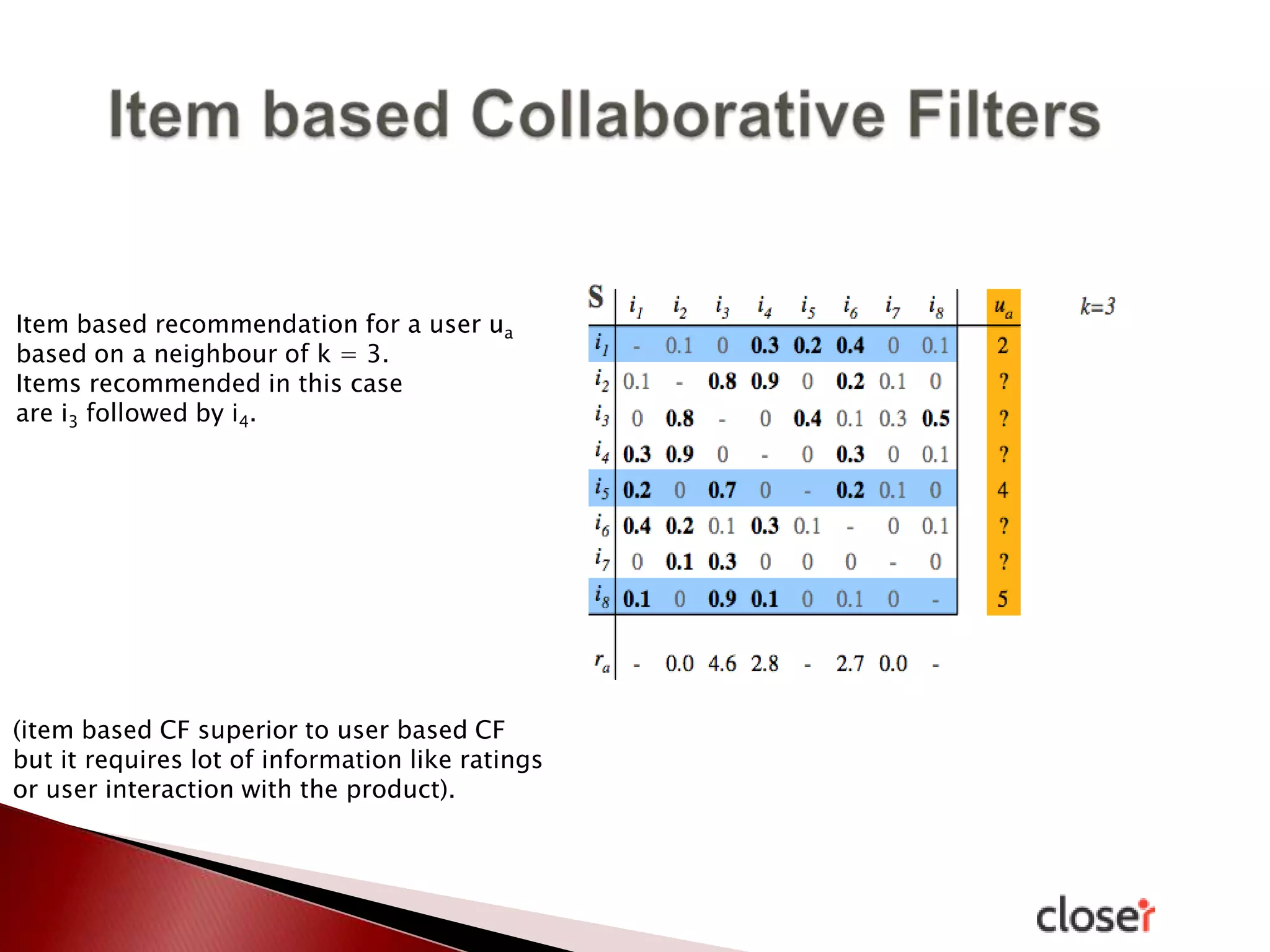 Item based Collaborative Filters

Item based recommendation for a user $u_a$ based on a neighbour of k = 3. Items recommended in this case are $i_3$ followed by $i_4$.

| S | $i_1$ | $i_2$ | $i_3$ | $i_4$ | $i_5$ | $i_6$ | $i_7$ | $i_8$ | $u_a$ |
|---|---|---|---|---|---|---|---|---|---|
| $i_1$ | - | 0.1 | 0 | 0.3 | 0.2 | 0.4 | 0 | 0.1 | 2 |
| $i_2$ | 0.1 | - | 0.8 | 0.9 | 0 | 0.2 | 0.1 | 0 | ? |
| $i_3$ | 0 | 0.8 | - | 0 | 0.4 | 0.1 | 0.3 | 0.5 | ? |
| $i_4$ | 0.3 | 0.9 | 0 | - | 0 | 0.3 | 0 | 0.1 | ? |
| $i_5$ | 0.2 | 0 | 0.7 | 0 | - | 0.2 | 0.1 | 0 | 4 |
| $i_6$ | 0.4 | 0.2 | 0.1 | 0.3 | 0.1 | - | 0 | 0.1 | ? |
| $i_7$ | 0 | 0.1 | 0.3 | 0 | 0 | 0 | - | 0 | ? |
| $i_8$ | 0.1 | 0 | 0.9 | 0.1 | 0 | 0.1 | 0 | - | 5 |
| $r_a$ | - | 0.0 | 4.6 | 2.8 | - | 2.7 | 0.0 | - | |

k=3

(item based CF superior to user based CF but it requires lot of information like ratings or user interaction with the product).

closer